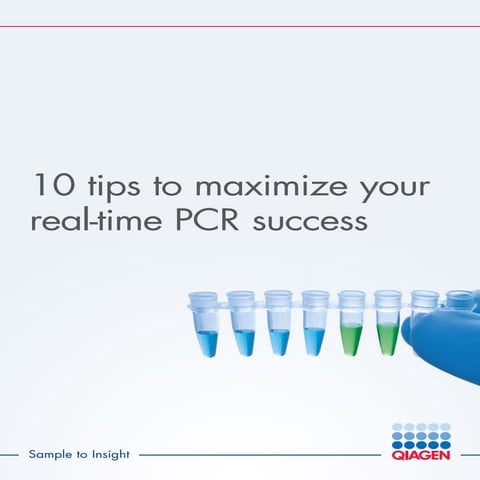 10 tips to maximize your real-time PCR success

Sample to Insight

QIAGEN